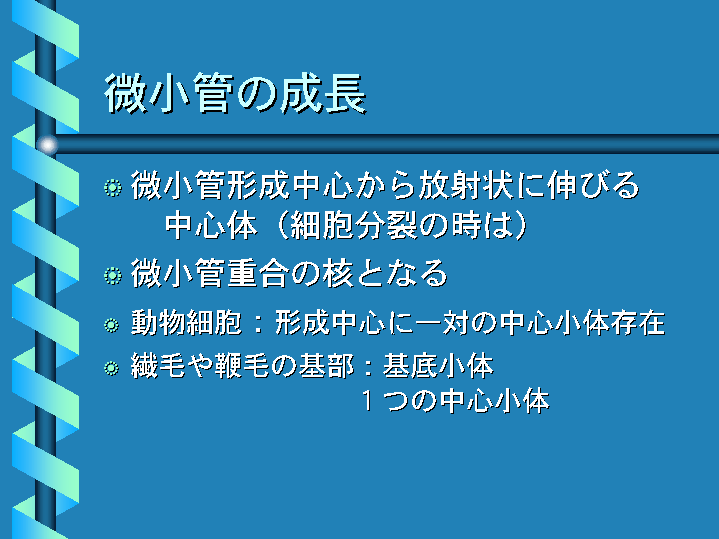 微小管の成長

微小管形成中心から放射状に伸びる
中心体（細胞分裂の時は）

微小管重合の核となる

動物細胞：形成中心に一対の中心小体存在

繊毛や鞭毛の基部：基底小体
１つの中心小体